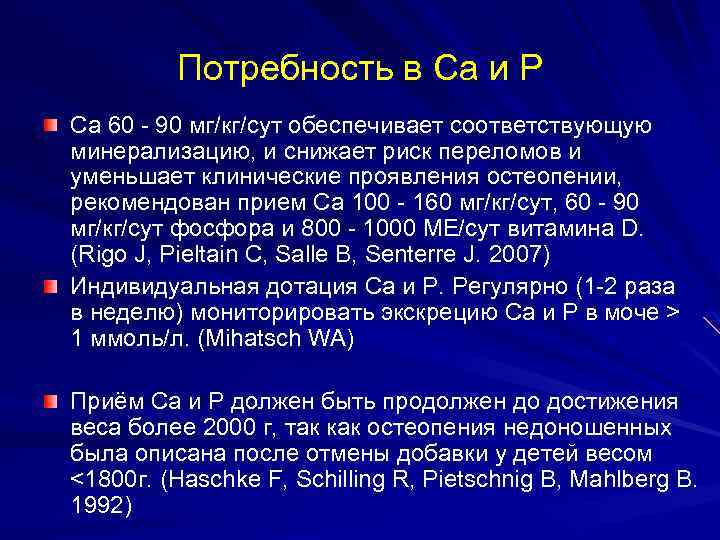 Потребность в Са и Р

Са 60 - 90 мг/кг/сут обеспечивает соответствующую минерализацию, и снижает риск переломов и уменьшает клинические проявления остеопении, рекомендован прием Са 100 - 160 мг/кг/сут, 60 - 90 мг/кг/сут фосфора и 800 - 1000 МЕ/сут витамина D. (Rigo J, Pieltain C, Salle B, Senterre J. 2007)

Индивидуальная дотация Са и Р. Регулярно (1-2 раза в неделю) мониторировать экскрецию Са и Р в моче > 1 ммоль/л. (Mihatsch WA)

Приём Са и Р должен быть продолжен до достижения веса более 2000 г, так как остеопения недоношенных была описана после отмены добавки у детей весом <1800г. (Haschke F, Schilling R, Pietschnig B, Mahlberg B. 1992)